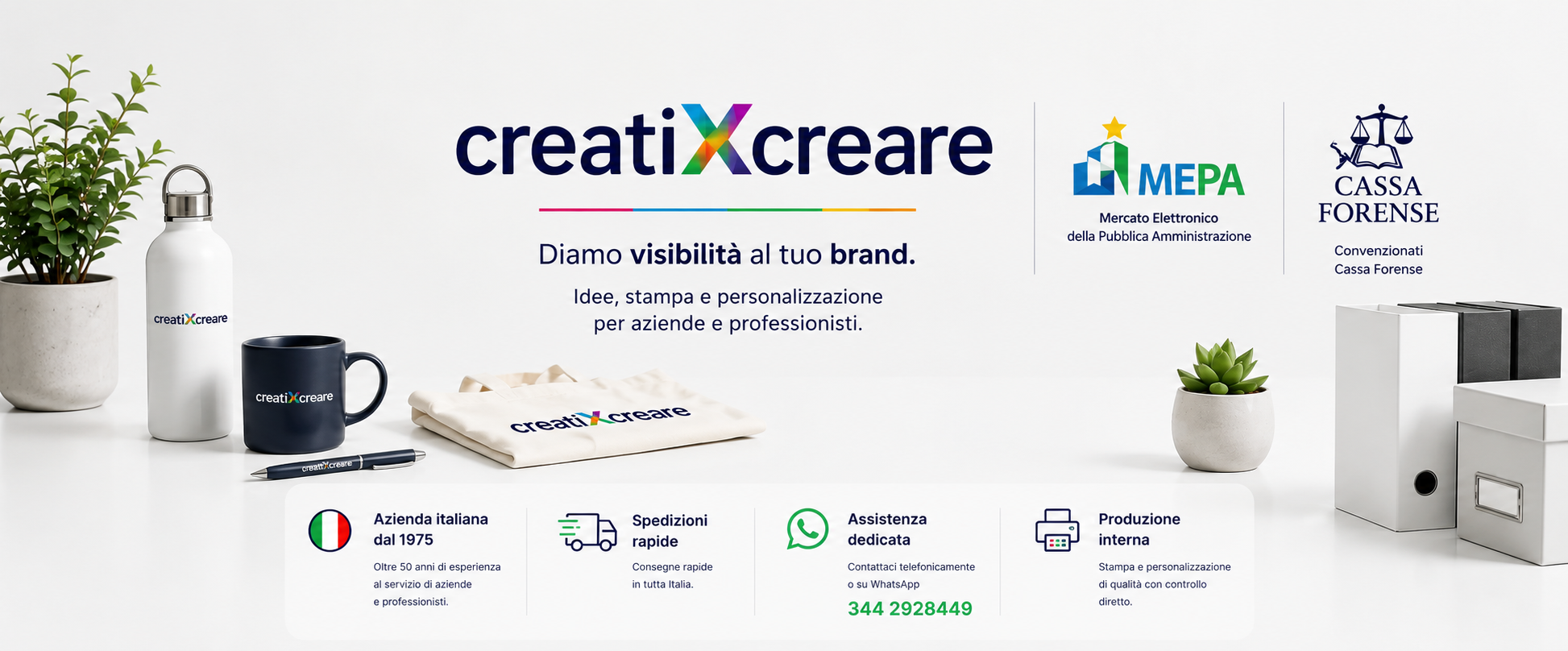 creatiXcreare

Diamo visibilità al tuo brand.

Idee, stampa e personalizzazione per aziende e professionisti.

MEPA
Mercato Elettronico della Pubblica Amministrazione

CASSA FORENSE
Convenzionati Cassa Forense

creatiXcreare

creatiXcreare

creatiXcreare

creatiXcreare

Azienda italiana dal 1975
Oltre 50 anni di esperienza al servizio di aziende e professionisti.

Spedizioni rapide
Consegne rapide in tutta Italia.

Assistenza dedicata
Contattaci telefonicamente o su WhatsApp
344 2928449

Produzione interna
Stampa e personalizzazione di qualità con controllo diretto.